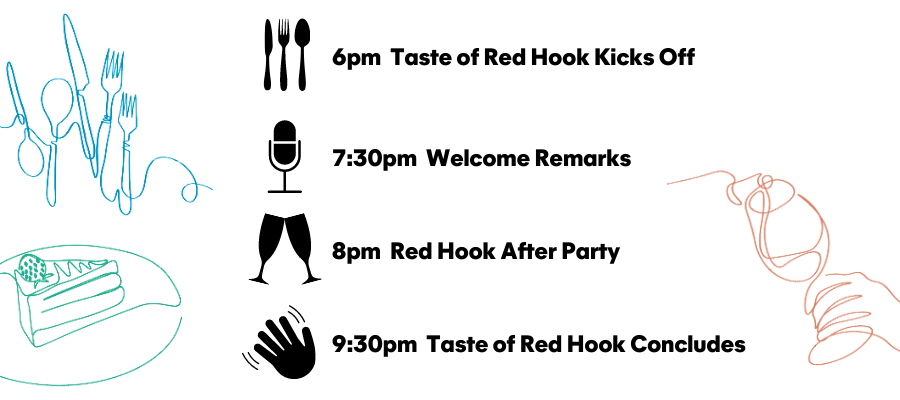 6pm Taste of Red Hook Kicks Off

7:30pm Welcome Remarks

8pm Red Hook After Party

9:30pm Taste of Red Hook Concludes